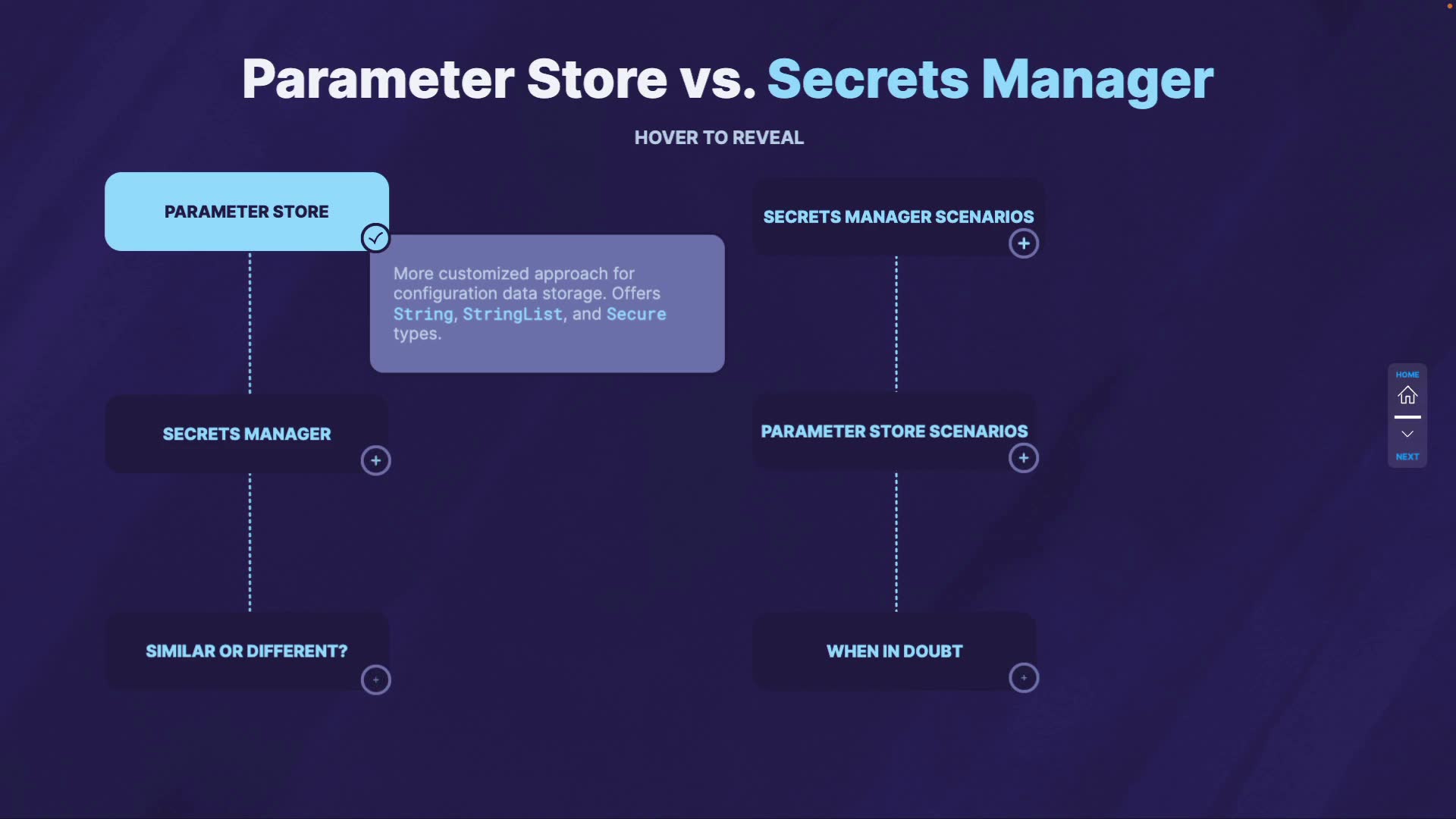 Parameter Store vs. Secrets Manager

HOVER TO REVEAL

PARAMETER STORE

More customized approach for configuration data storage. Offers String, StringList, and Secure types.

SECRETS MANAGER

SIMILAR OR DIFFERENT?

SECRETS MANAGER SCENARIOS

PARAMETER STORE SCENARIOS

WHEN IN DOUBT

HOME

NEXT